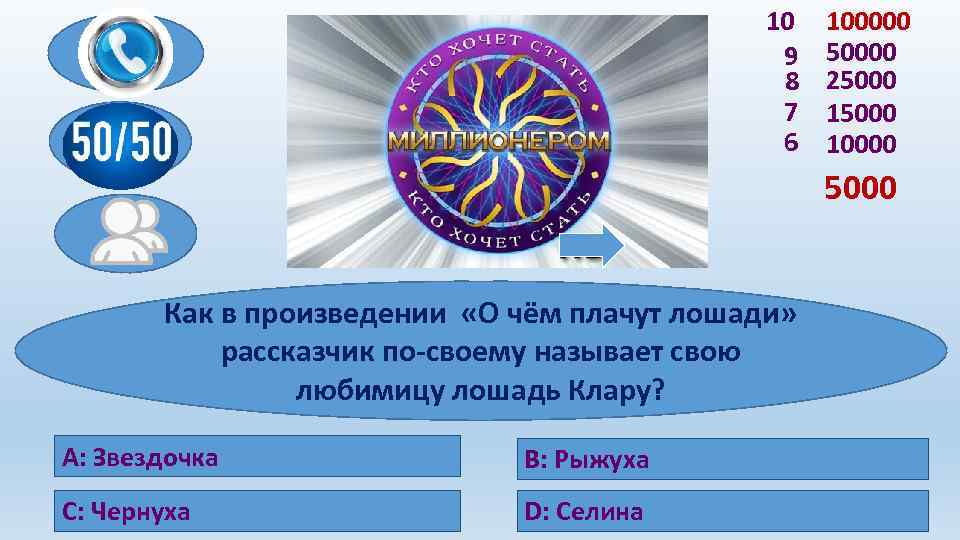 50/50

КТО ХОЧЕТ СТАТЬ
МИЛЛИОНЕРОМ
КТО ХОЧЕТ СТАТЬ

10 100000
9 50000
8 25000
7 15000
6 10000
5000

Как в произведении «О чём плачут лошади» рассказчик по-своему называет свою любимицу лошадь Клару?

A: Звездочка

B: Рыжуха

C: Чернуха

D: Селина